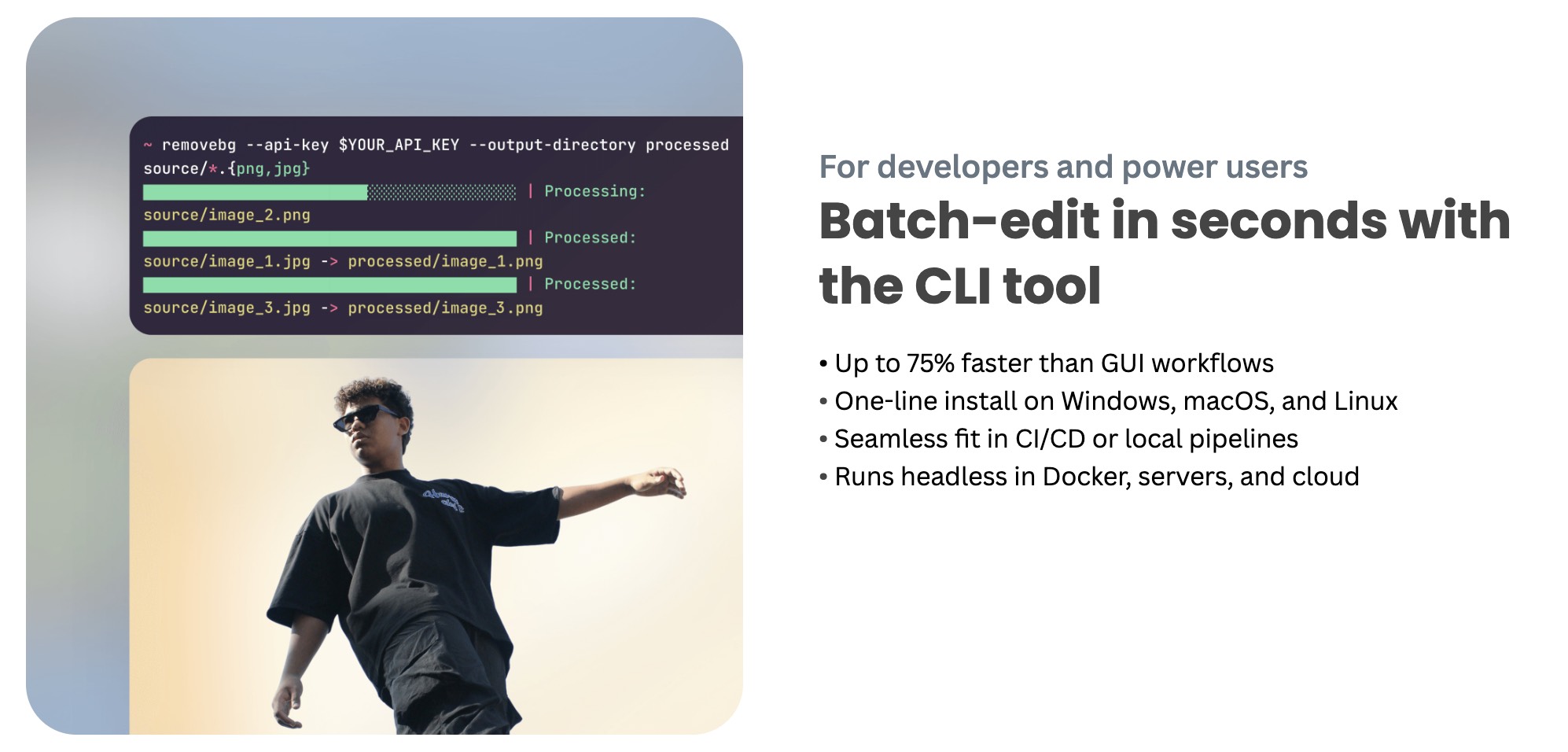 ~ removebg --api-key $YOUR_API_KEY --output-directory processed source/*.{png,jpg}
| Processing: source/image_2.png
| Processed: source/image_1.jpg -> processed/image_1.png
| Processed: source/image_3.jpg -> processed/image_3.png

For developers and power users

Batch-edit in seconds with the CLI tool

• Up to 75% faster than GUI workflows
• One-line install on Windows, macOS, and Linux
• Seamless fit in CI/CD or local pipelines
• Runs headless in Docker, servers, and cloud